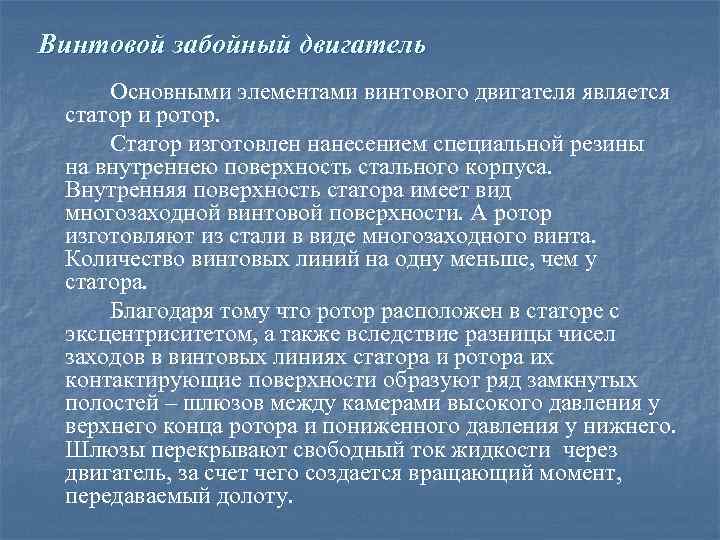 Винтовой забойный двигатель

Основными элементами винтового двигателя является статор и ротор.

Статор изготовлен нанесением специальной резины на внутреннею поверхность стального корпуса. Внутренняя поверхность статора имеет вид многозаходной винтовой поверхности. А ротор изготовляют из стали в виде многозаходного винта. Количество винтовых линий на одну меньше, чем у статора.

Благодаря тому что ротор расположен в статоре с эксцентриситетом, а также вследствие разницы чисел заходов в винтовых линиях статора и ротора их контактирующие поверхности образуют ряд замкнутых полостей – шлюзов между камерами высокого давления у верхнего конца ротора и пониженного давления у нижнего. Шлюзы перекрывают свободный ток жидкости через двигатель, за счет чего создается вращающий момент, передаваемый долоту.